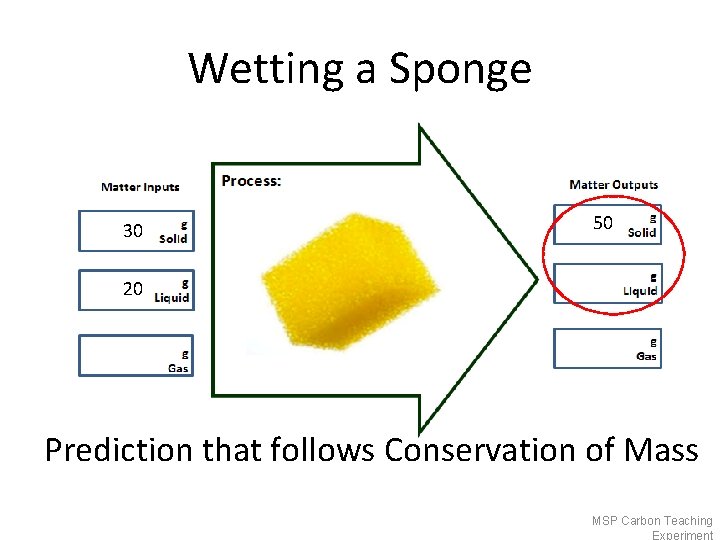 Wetting a Sponge

Matter Inputs

30 g
Solid

20 g
Liquid

g
Gas

Process:

Matter Outputs

50 g
Solid

g
Liquid

g
Gas

Prediction that follows Conservation of Mass

MSP Carbon Teaching Experiment